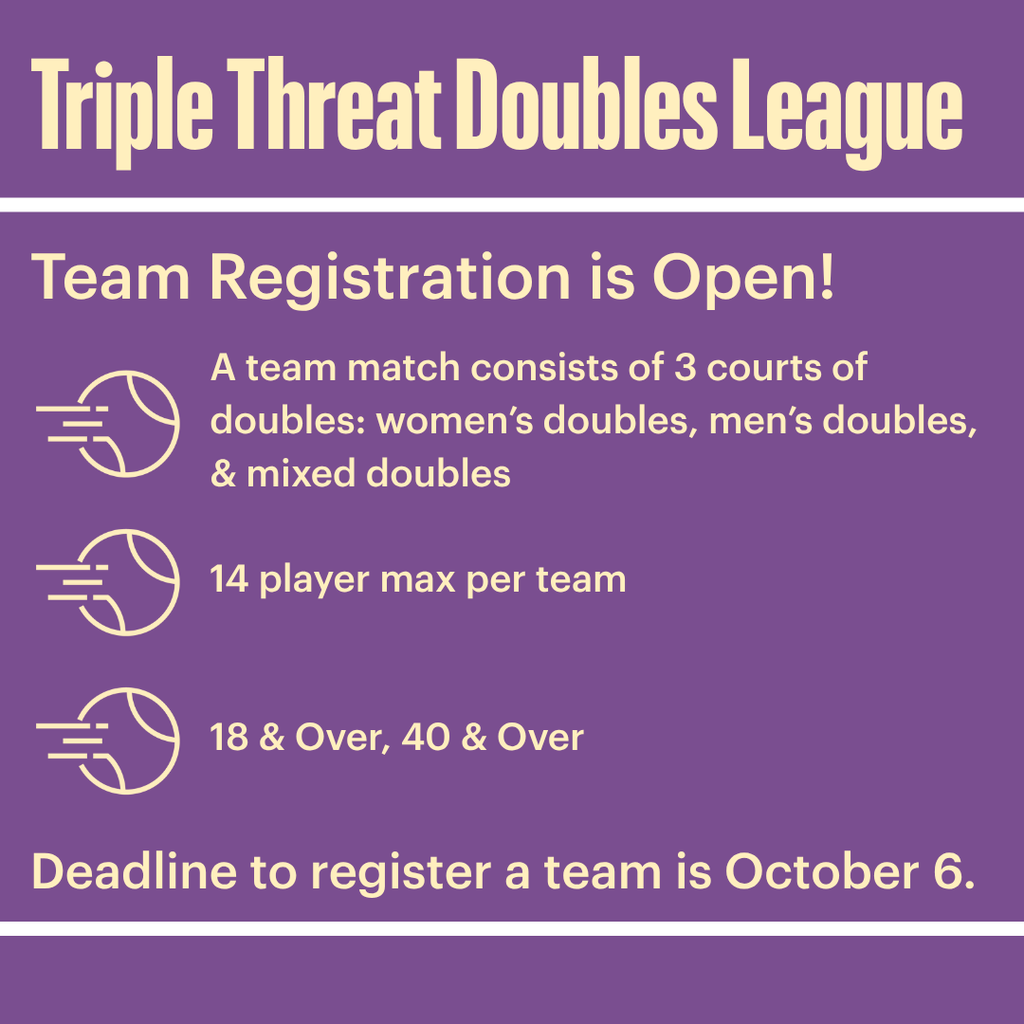 Triple Threat Doubles League

Team Registration is Open!

A team match consists of 3 courts of doubles: women’s doubles, men’s doubles, & mixed doubles

14 player max per team

18 & Over, 40 & Over

Deadline to register a team is October 6.